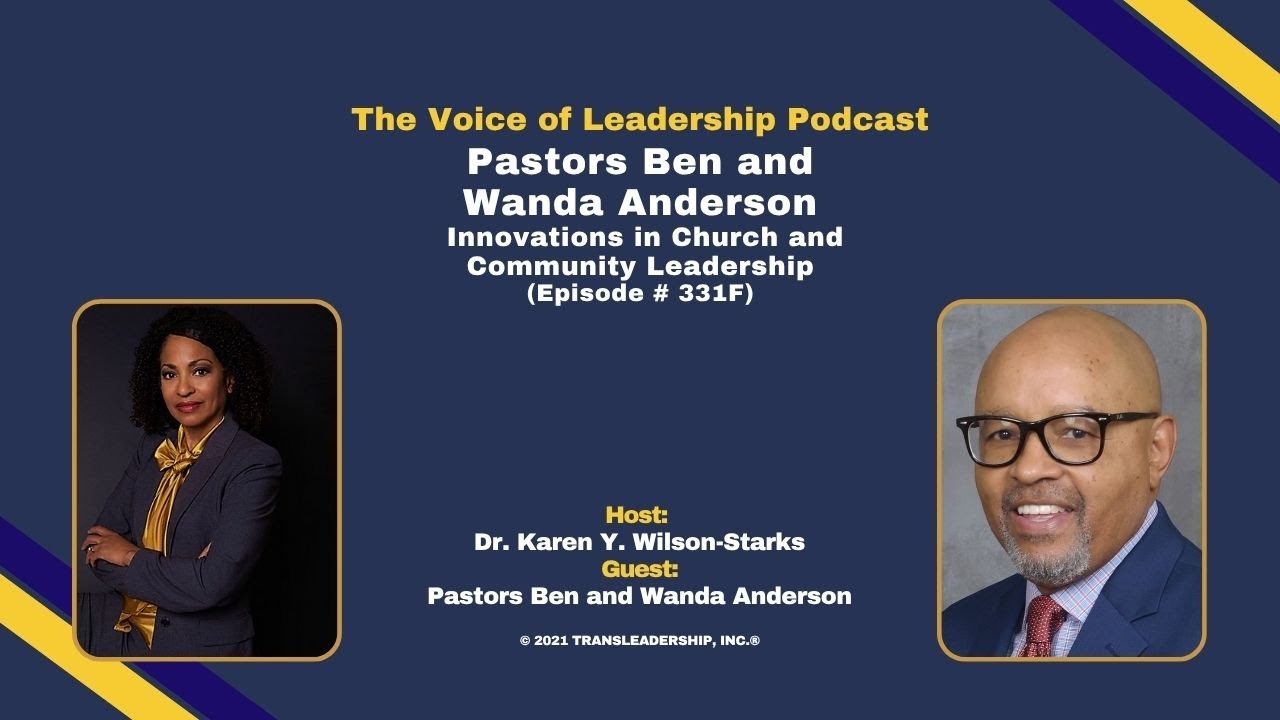 The Voice of Leadership Podcast

Pastors Ben and Wanda Anderson

Innovations in Church and Community Leadership
(Episode # 331F)

Host:
Dr. Karen Y. Wilson-Starks
Guest:
Pastors Ben and Wanda Anderson

© 2021 TRANSLEADERSHIP, INC.®